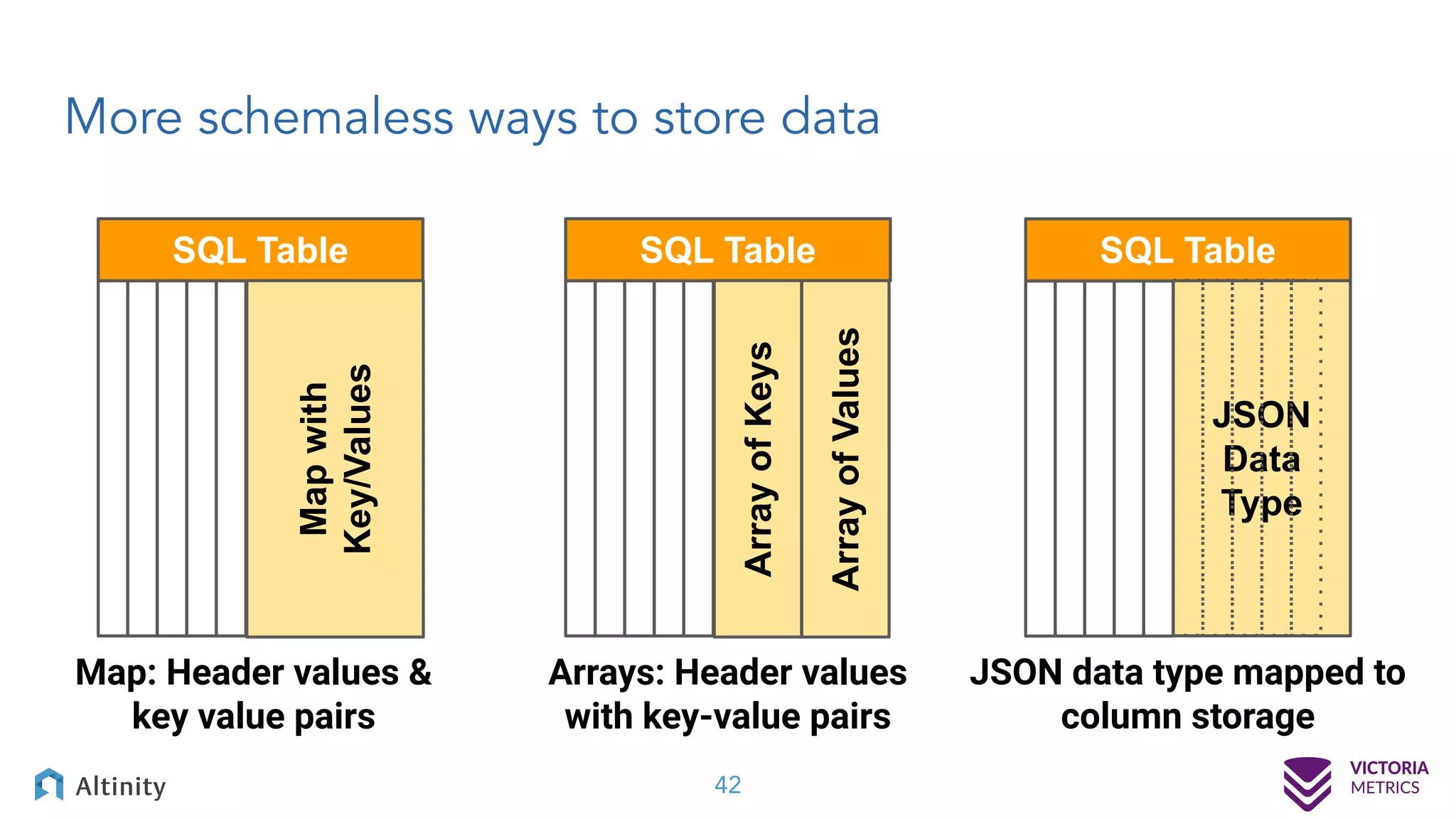 More schemaless ways to store data

SQL Table

Map with Key/Values

Map: Header values & key value pairs

SQL Table

Array of Keys

Array of Values

Arrays: Header values with key-value pairs

SQL Table

JSON Data Type

JSON data type mapped to column storage

Altinity

42

VICTORIA METRICS